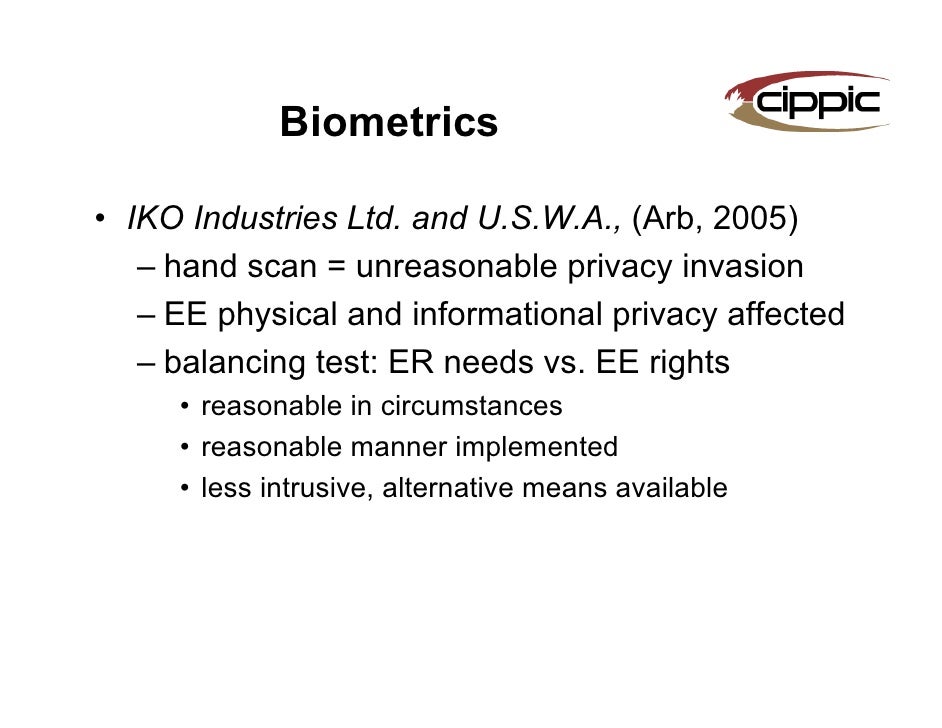 Biometrics

cippic

• IKO Industries Ltd. and U.S.W.A., (Arb, 2005)
– hand scan = unreasonable privacy invasion
– EE physical and informational privacy affected
– balancing test: ER needs vs. EE rights
• reasonable in circumstances
• reasonable manner implemented
• less intrusive, alternative means available